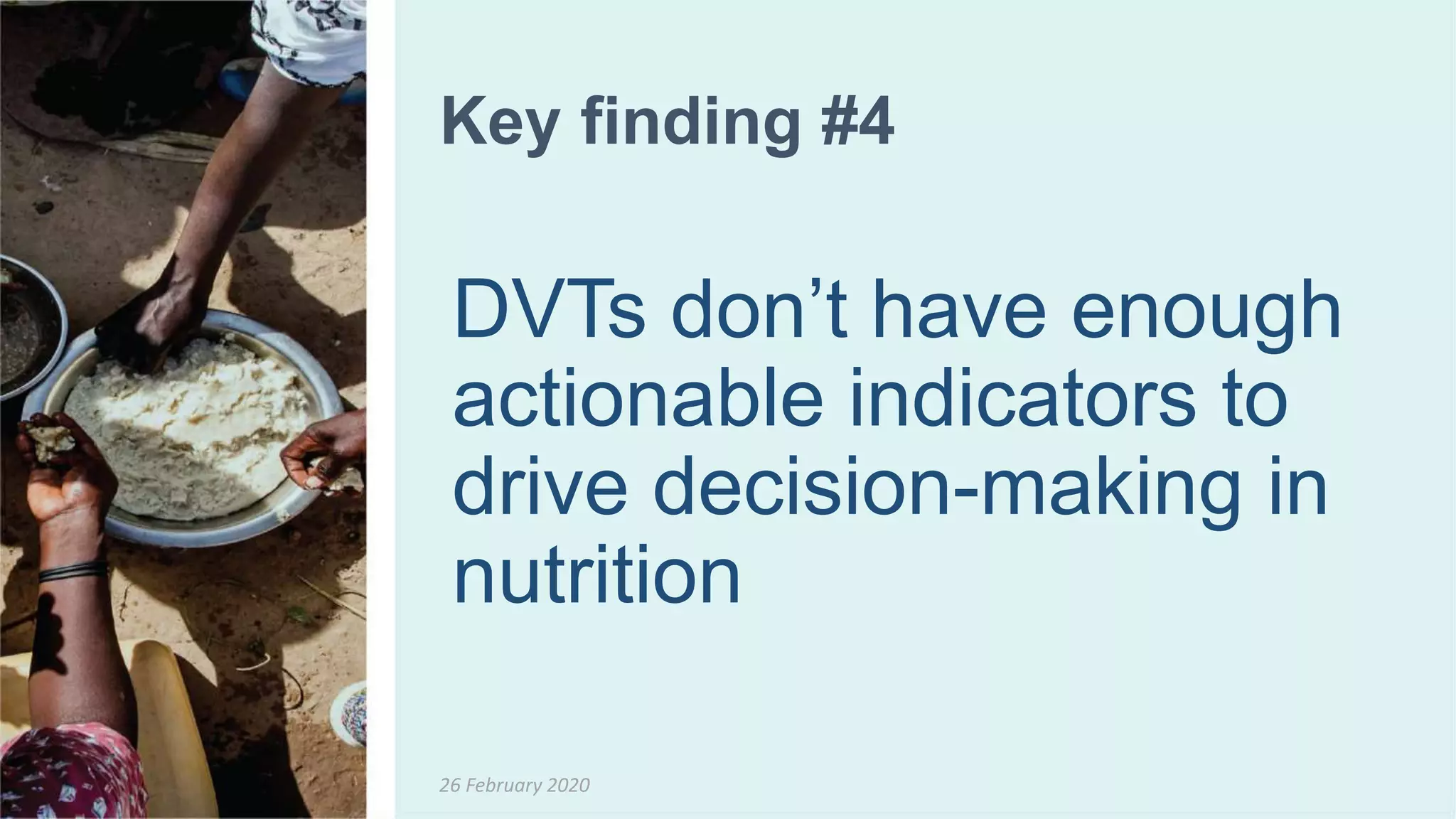 Key finding #4

DVTs don’t have enough actionable indicators to drive decision-making in nutrition

26 February 2020